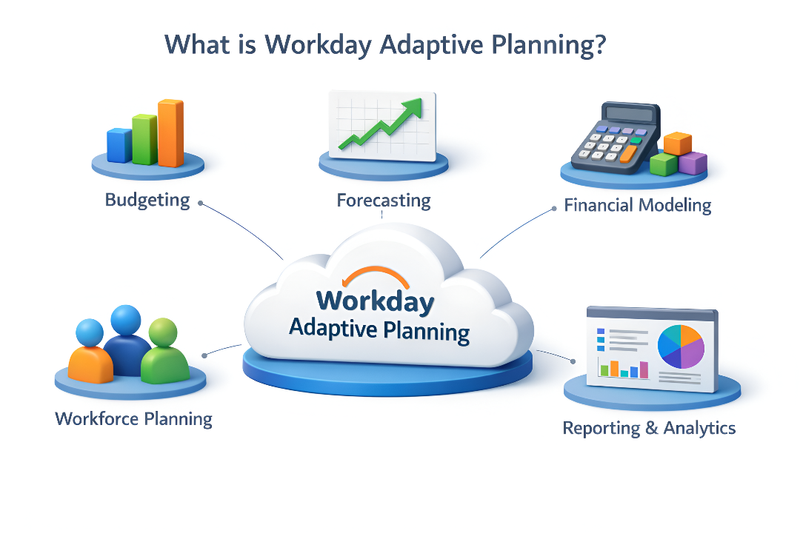 What is Workday Adaptive Planning?

Budgeting

Forecasting

Financial Modeling

Workday
Adaptive Planning

Workforce Planning

Reporting & Analytics